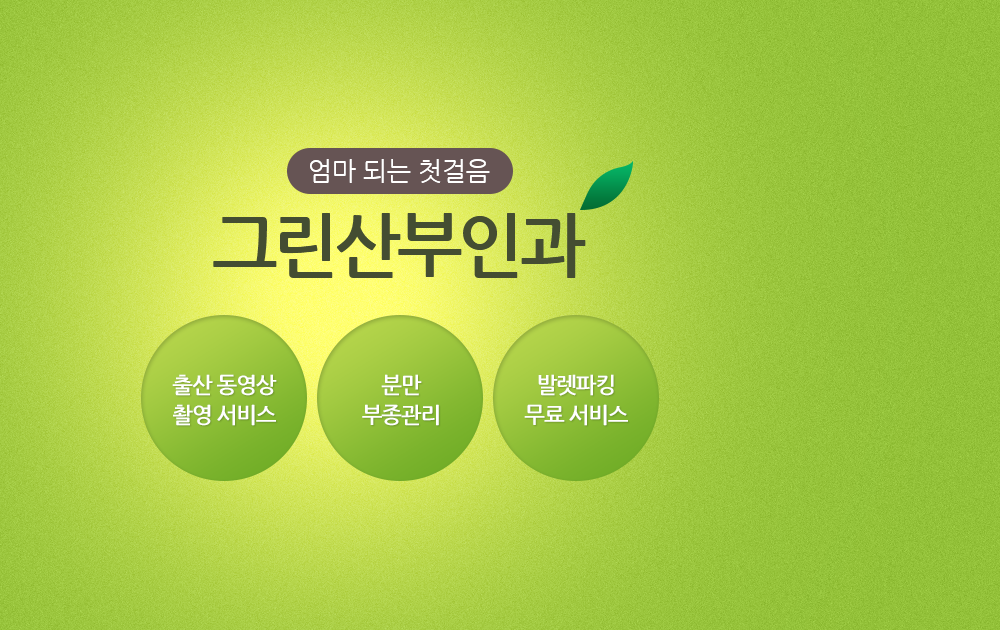 엄마 되는 첫걸음

그린산부인과

출산 동영상
촬영 서비스

분만
부종관리

발렛파킹
무료 서비스